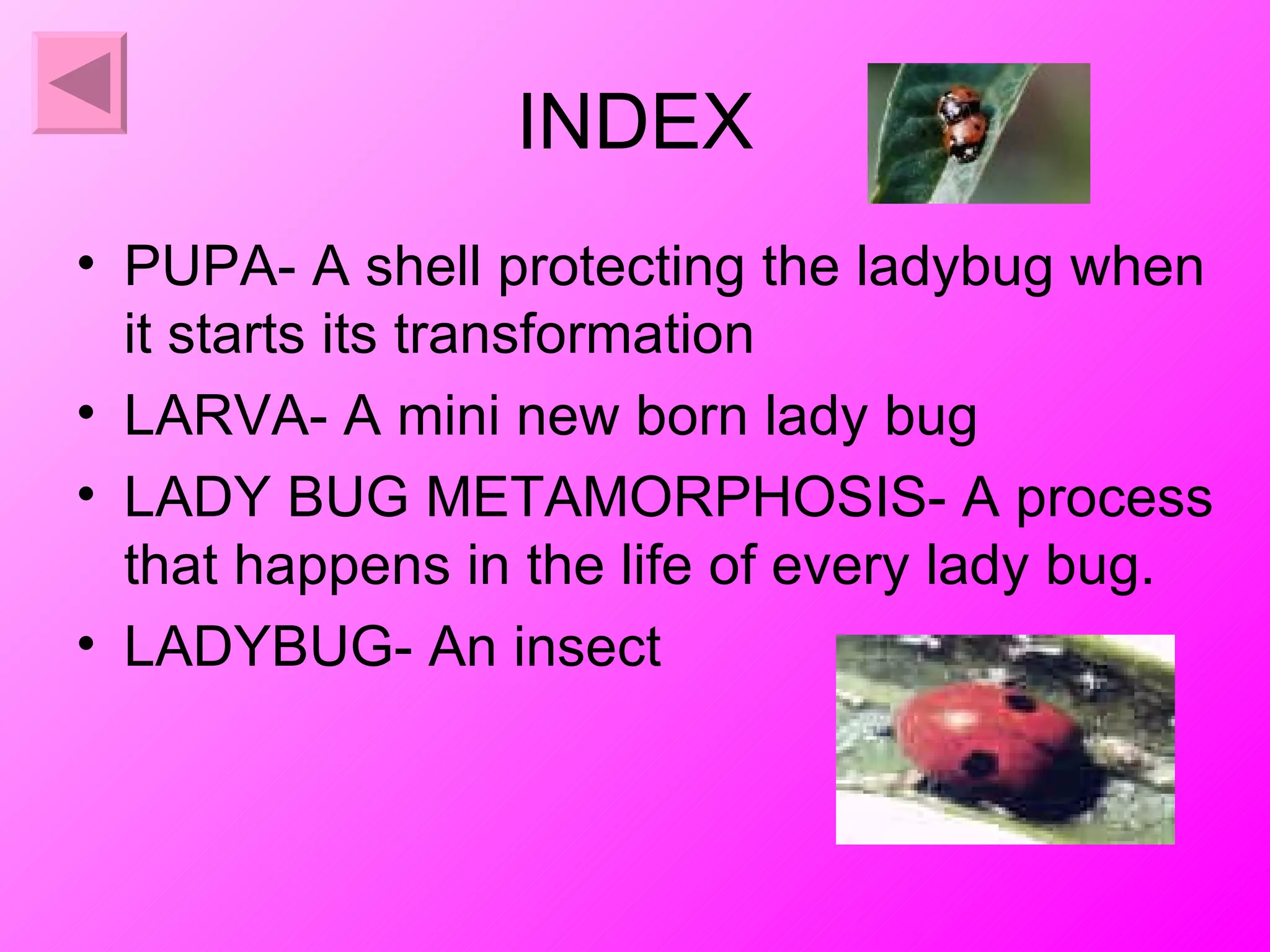 INDEX

• PUPA- A shell protecting the ladybug when it starts its transformation
• LARVA- A mini new born lady bug
• LADY BUG METAMORPHOSIS- A process that happens in the life of every lady bug.
• LADYBUG- An insect